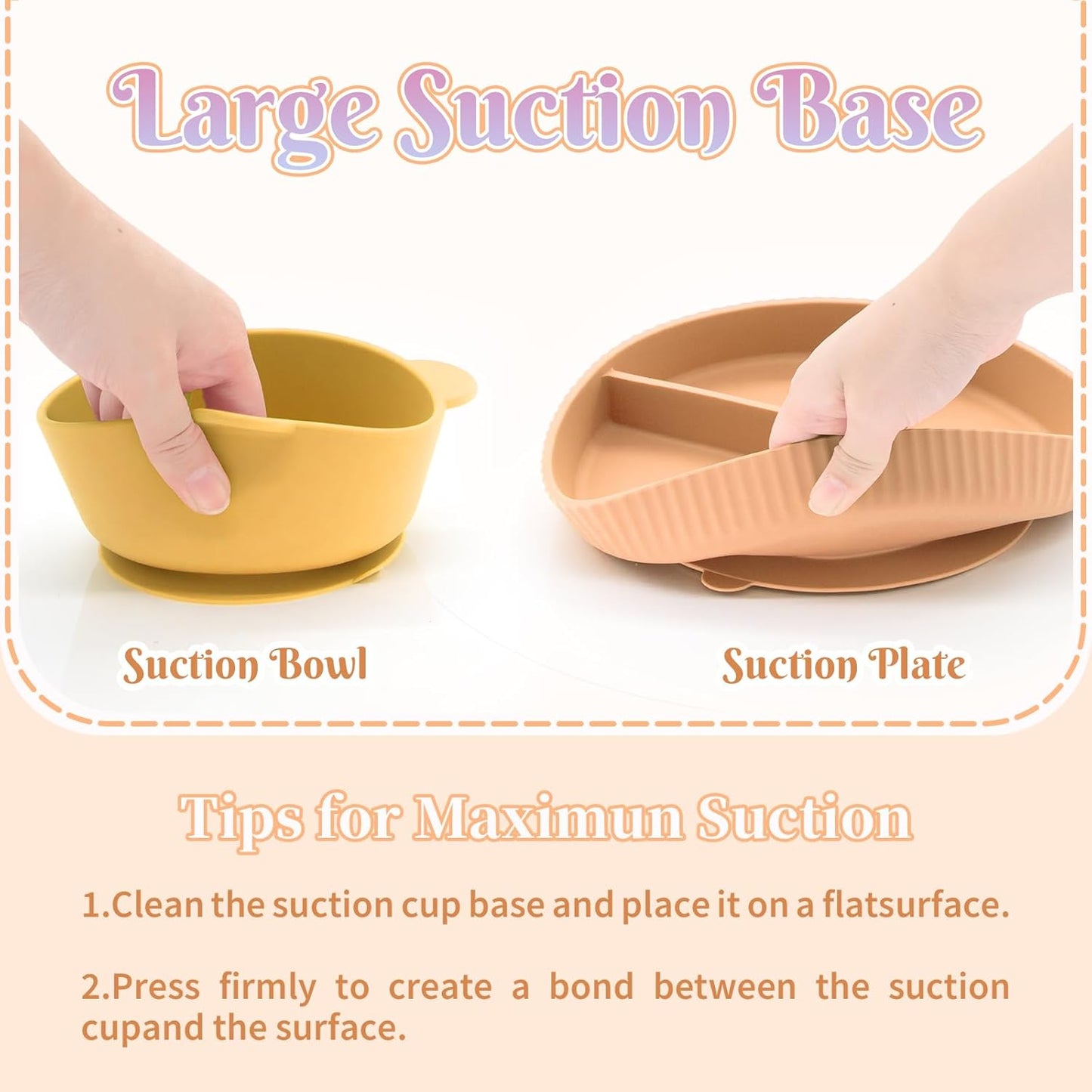 Large Suction Base

Suction Bowl

Suction Plate

Tips for Maximun Suction

1.Clean the suction cup base and place it on a flatsurface.

2.Press firmly to create a bond between the suction cupand the surface.